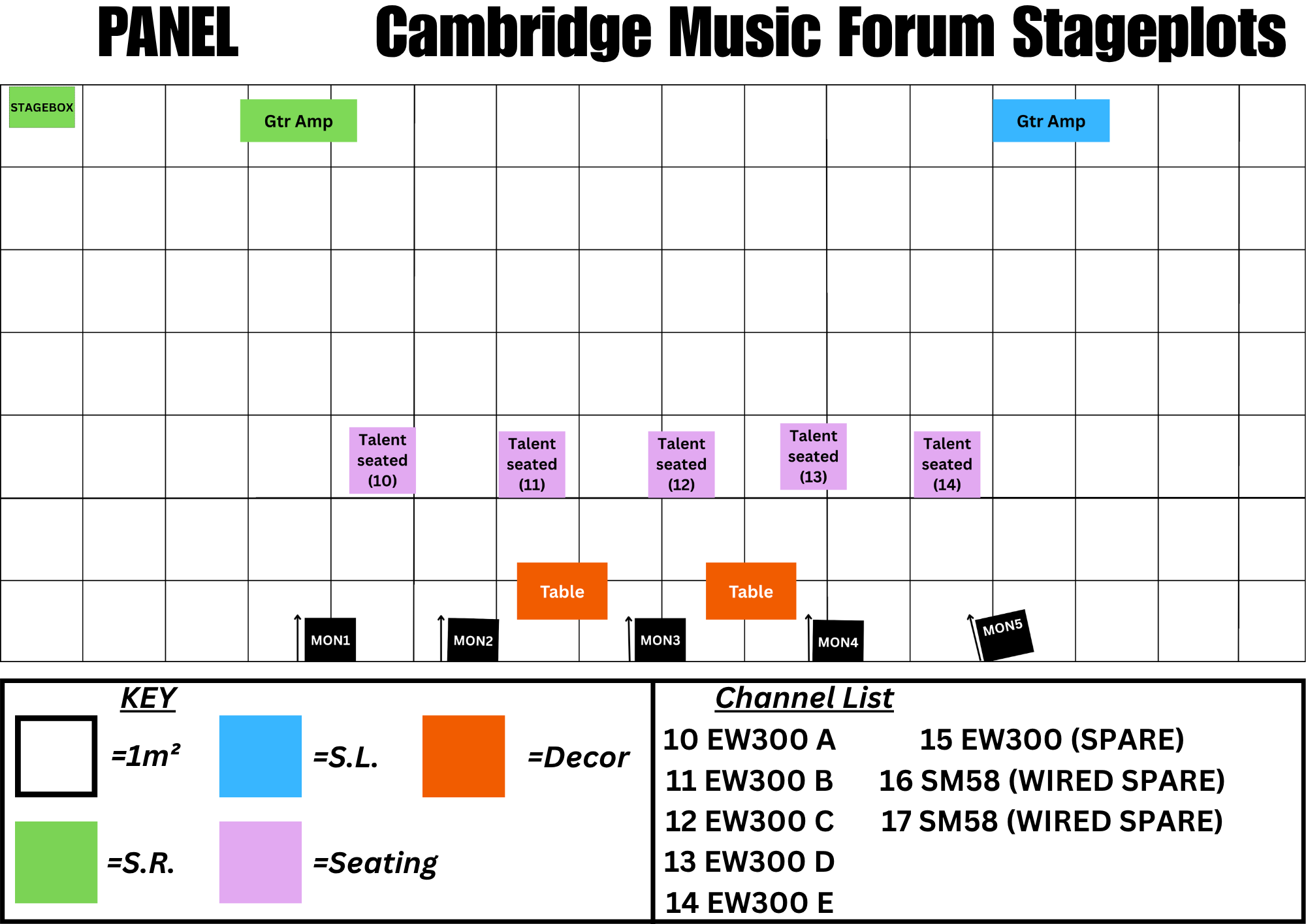 PANEL Cambridge Music Forum Stageplots

STAGEBOX

Gtr Amp

Gtr Amp

Talent seated (10)

Talent seated (11)

Talent seated (12)

Talent seated (13)

Talent seated (14)

Table

Table

MON1

MON2

MON3

MON4

MON5

KEY

=1m²

=S.L.

=Decor

=S.R.

=Seating

Channel List

10 EW300 A
11 EW300 B
12 EW300 C
13 EW300 D
14 EW300 E

15 EW300 (SPARE)
16 SM58 (WIRED SPARE)
17 SM58 (WIRED SPARE)